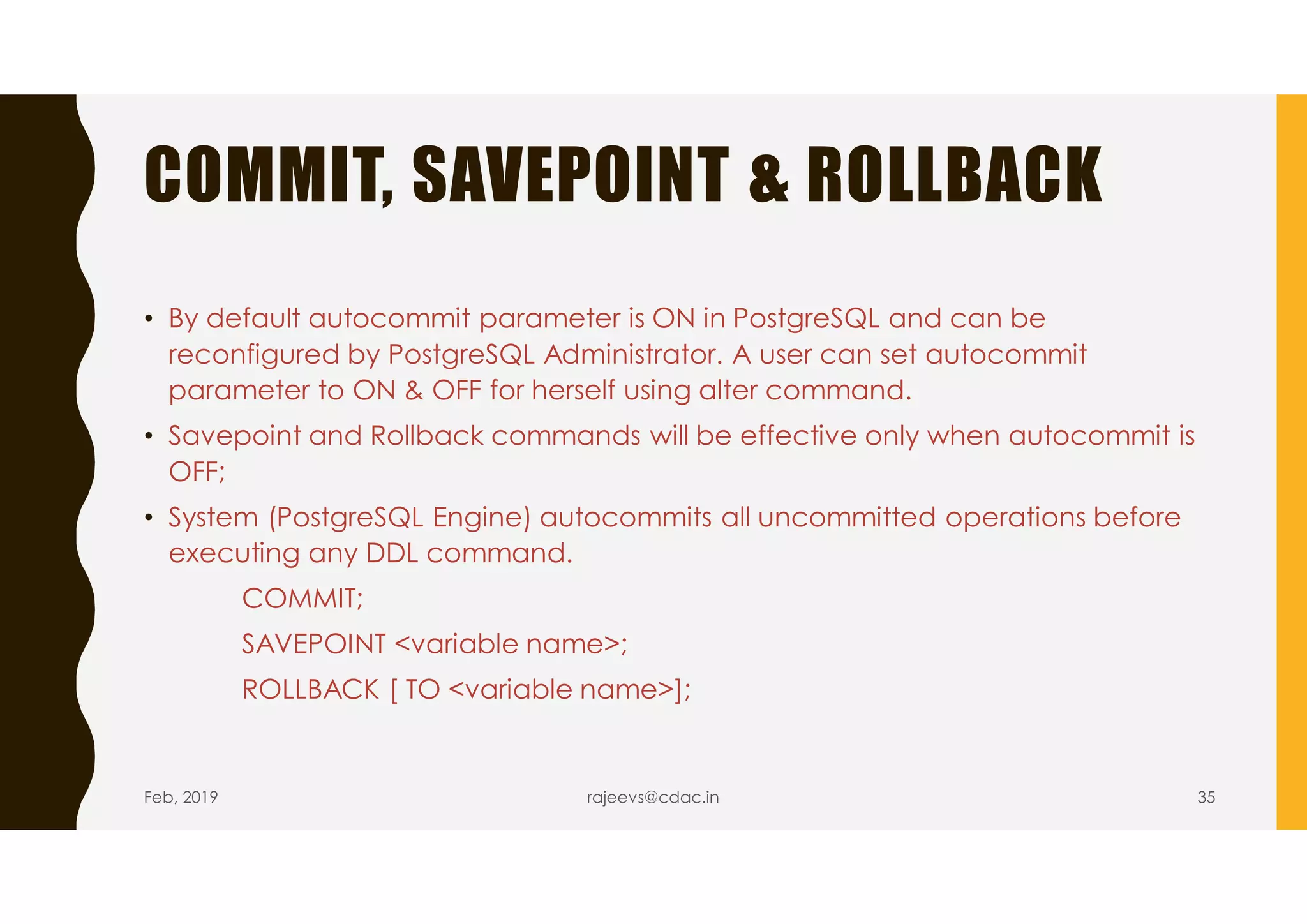 COMMIT, SAVEPOINT & ROLLBACK

• By default autocommit parameter is ON in PostgreSQL and can be reconfigured by PostgreSQL Administrator. A user can set autocommit parameter to ON & OFF for herself using alter command.

• Savepoint and Rollback commands will be effective only when autocommit is OFF;

• System (PostgreSQL Engine) autocommits all uncommitted operations before executing any DDL command.

COMMIT;

SAVEPOINT <variable name>;

ROLLBACK [ TO <variable name>];

Feb, 2019

rajeevs@cdac.in

35